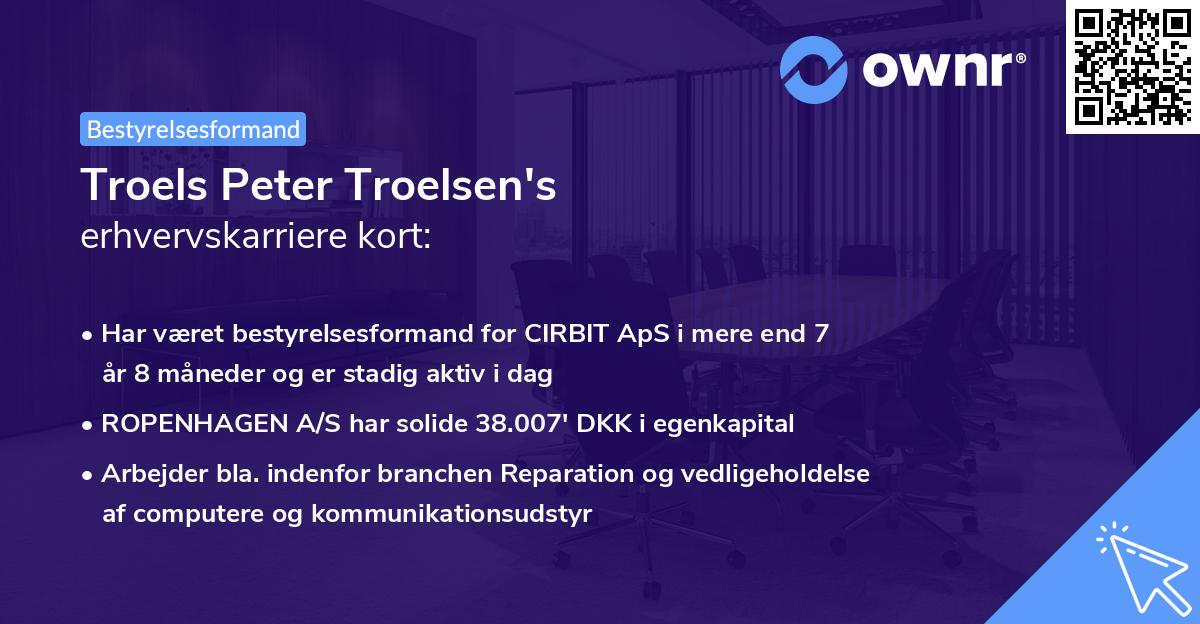 ownr®

Bestyrelsesformand

Troels Peter Troelsen's
erhvervskarriere kort:

• Har været bestyrelsesformand for CIRBIT ApS i mere end 7 år 8 måneder og er stadig aktiv i dag
• ROPENHAGEN A/S har solide 38.007' DKK i egenkapital
• Arbejder bla. indenfor branchen Reparation og vedligeholdelse af computere og kommunikationsudstyr